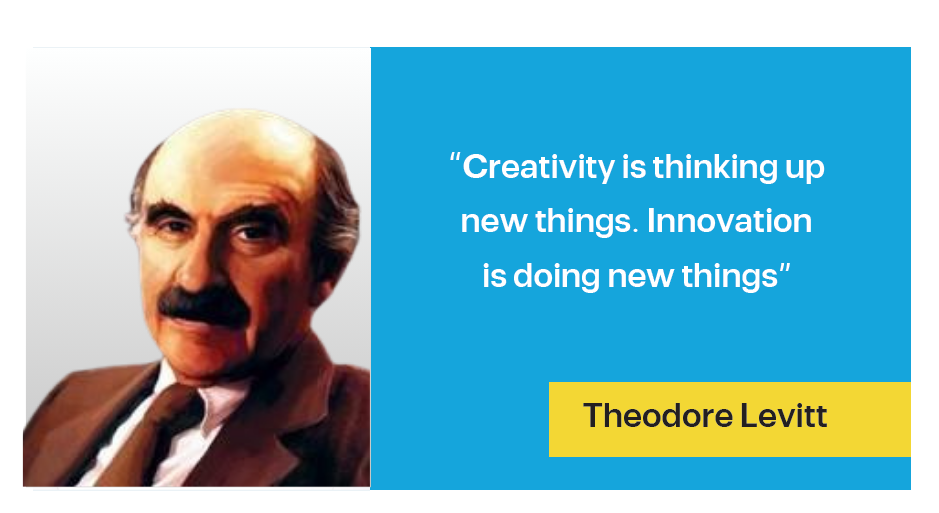 “Creativity is thinking up new things. Innovation is doing new things”

Theodore Levitt